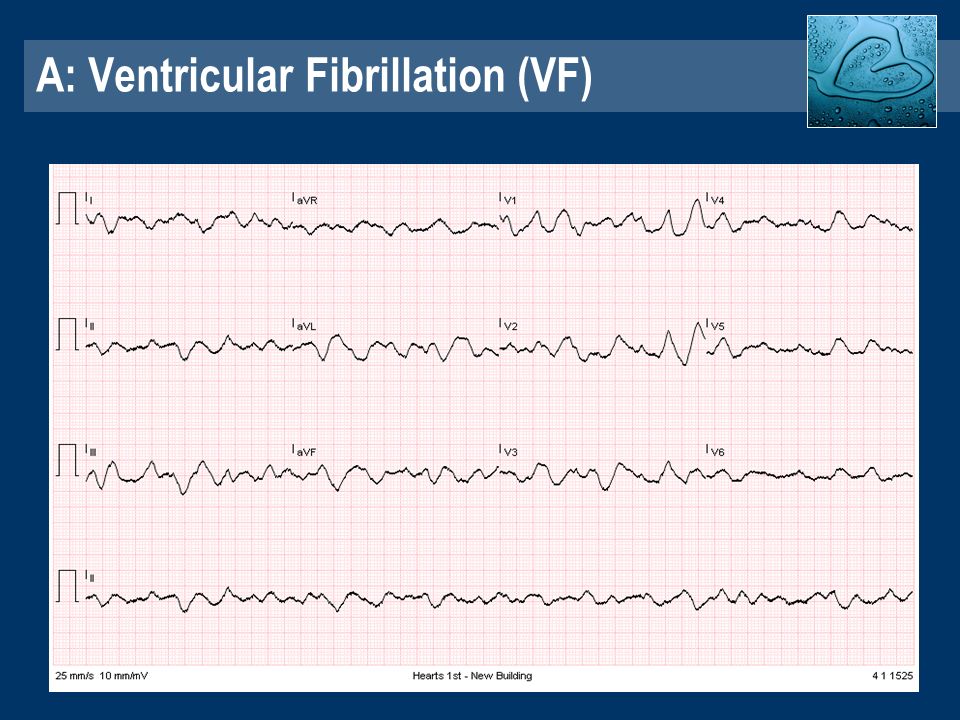 A: Ventricular Fibrillation (VF)

I

aVR

V1

V4

II

aVL

V2

V5

III

aVF

V3

V6

II

25 mm/s 10 mm/mV

Hearts 1st - New Building

4 1 1525